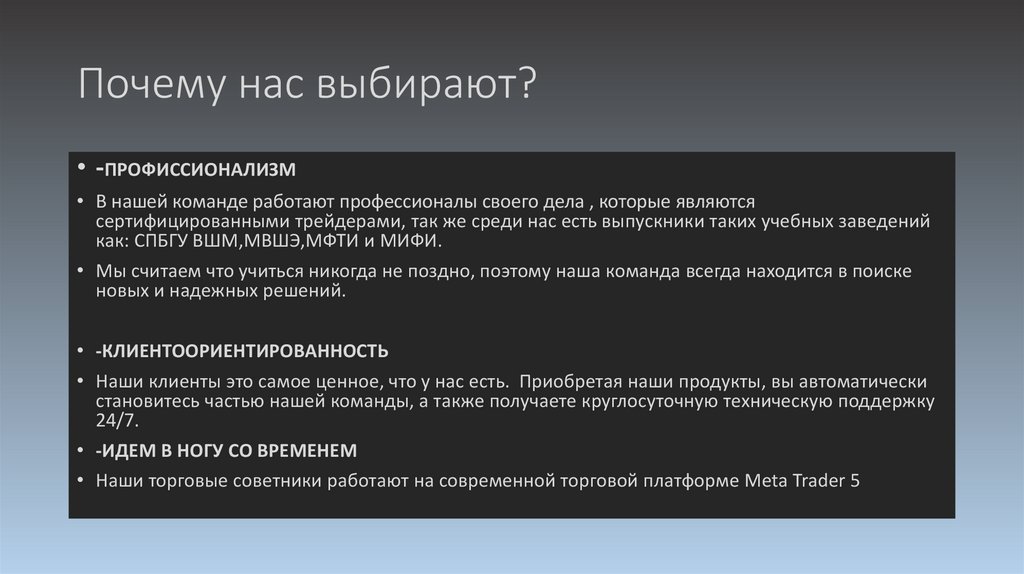 Почему нас выбирают?

• -ПРОФИССИОНАЛИЗМ

• В нашей команде работают профессионалы своего дела , которые являются сертифицированными трейдерами, так же среди нас есть выпускники таких учебных заведений как: СПБГУ ВШМ,МВШЭ,МФТИ и МИФИ.

• Мы считаем что учиться никогда не поздно, поэтому наша команда всегда находится в поиске новых и надежных решений.

• -КЛИЕНТООРИЕНТИРОВАННОСТЬ

• Наши клиенты это самое ценное, что у нас есть. Приобретая наши продукты, вы автоматически становитесь частью нашей команды, а также получаете круглосуточную техническую поддержку 24/7.

• -ИДЕМ В НОГУ СО ВРЕМЕНЕМ

• Наши торговые советники работают на современной торговой платформе Meta Trader 5